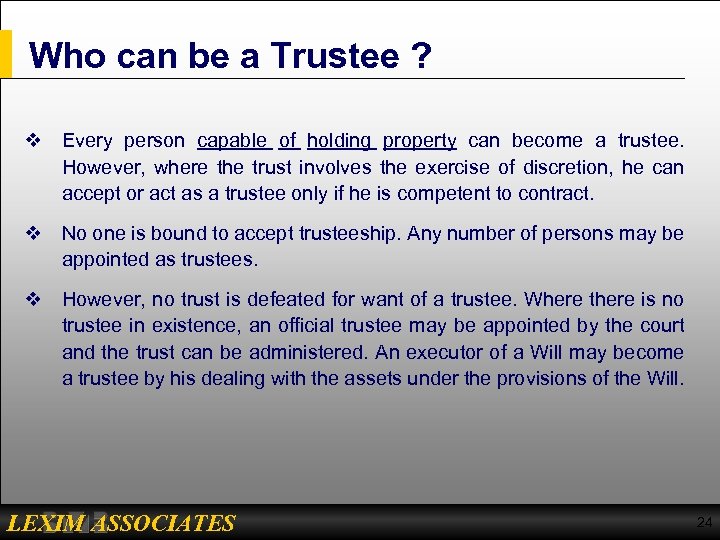 Who can be a Trustee ?

❖ Every person capable of holding property can become a trustee. However, where the trust involves the exercise of discretion, he can accept or act as a trustee only if he is competent to contract.

❖ No one is bound to accept trusteeship. Any number of persons may be appointed as trustees.

❖ However, no trust is defeated for want of a trustee. Where there is no trustee in existence, an official trustee may be appointed by the court and the trust can be administered. An executor of a Will may become a trustee by his dealing with the assets under the provisions of the Will.

LEXIM ASSOCIATES

24